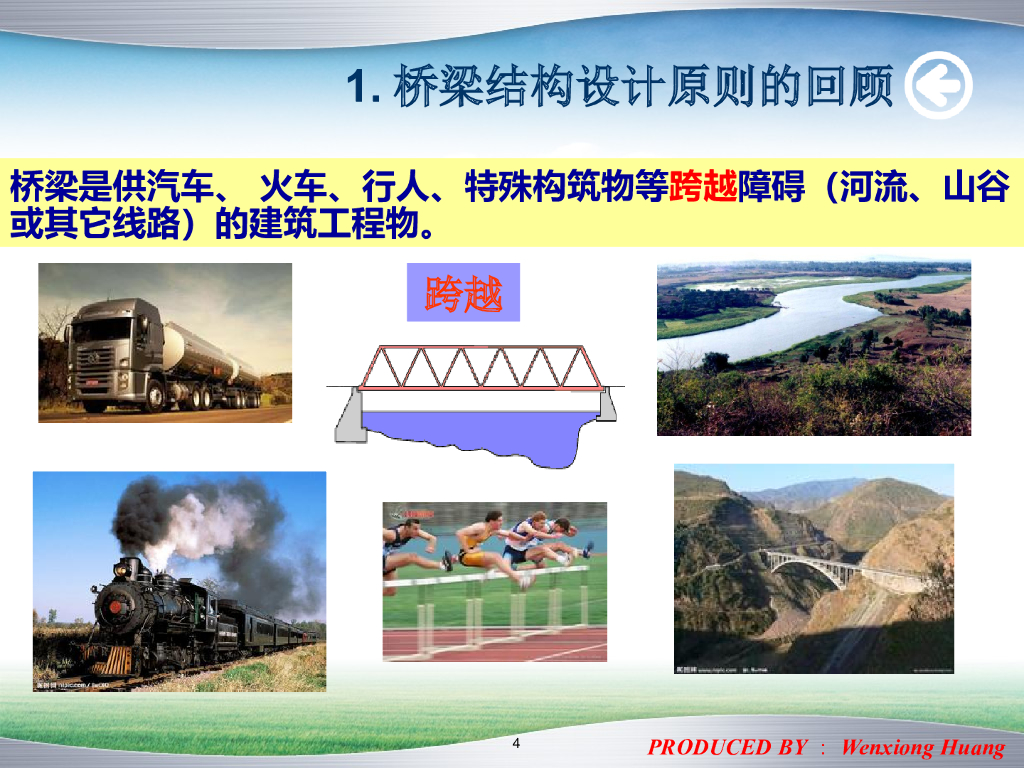 1. 桥梁结构设计原则的回顾

桥梁是供汽车、 火车、行人、特殊构筑物等跨越障碍（河流、山谷或其它线路）的建筑工程物。

跨越

4

PRODUCED BY ： Wenxiong Huang